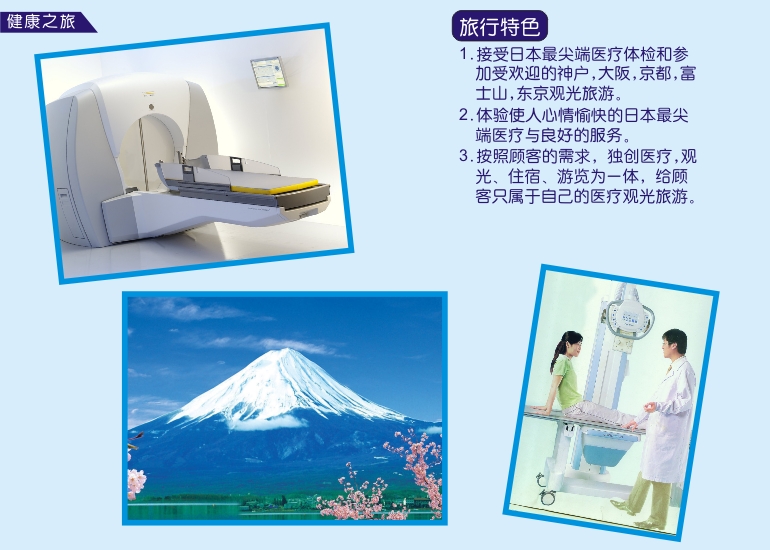 健康之旅

旅行特色

1. 接受日本最尖端医疗体检和参加受欢迎的神户，大阪，京都，富士山，东京观光旅游。
2. 体验使人心情愉快的日本最尖端医疗与良好的服务。
3. 按照顾客的需求，独创医疗，观光、住宿、游览为一体，给顾客只属于自己的医疗观光旅游。